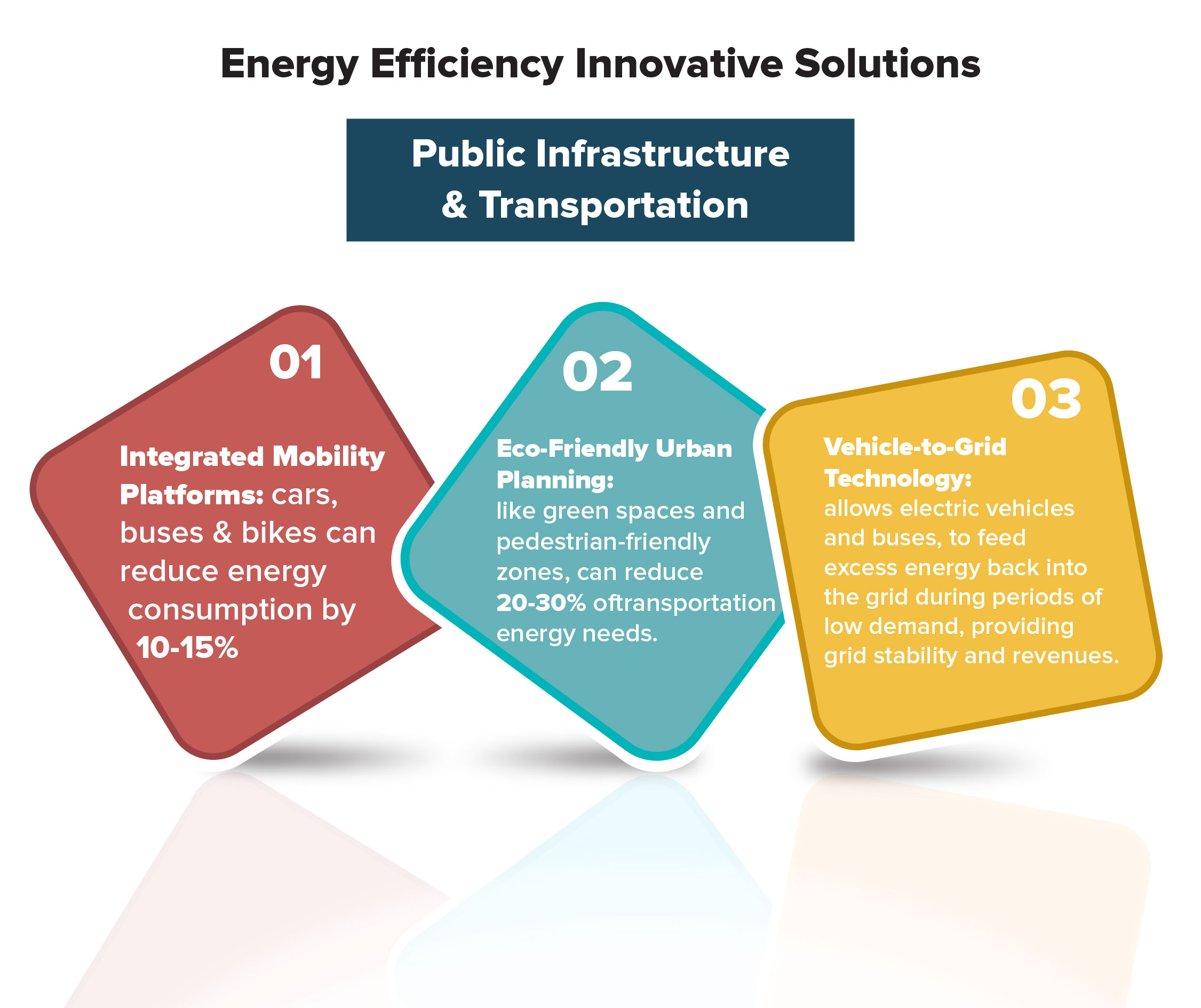 Energy Efficiency Innovative Solutions

Public Infrastructure & Transportation

01

Integrated Mobility Platforms: cars, buses & bikes can reduce energy consumption by 10-15%

02

Eco-Friendly Urban Planning: like green spaces and pedestrian-friendly zones, can reduce 20-30% oftransportation energy needs.

03

Vehicle-to-Grid Technology: allows electric vehicles and buses, to feed excess energy back into the grid during periods of low demand, providing grid stability and revenues.